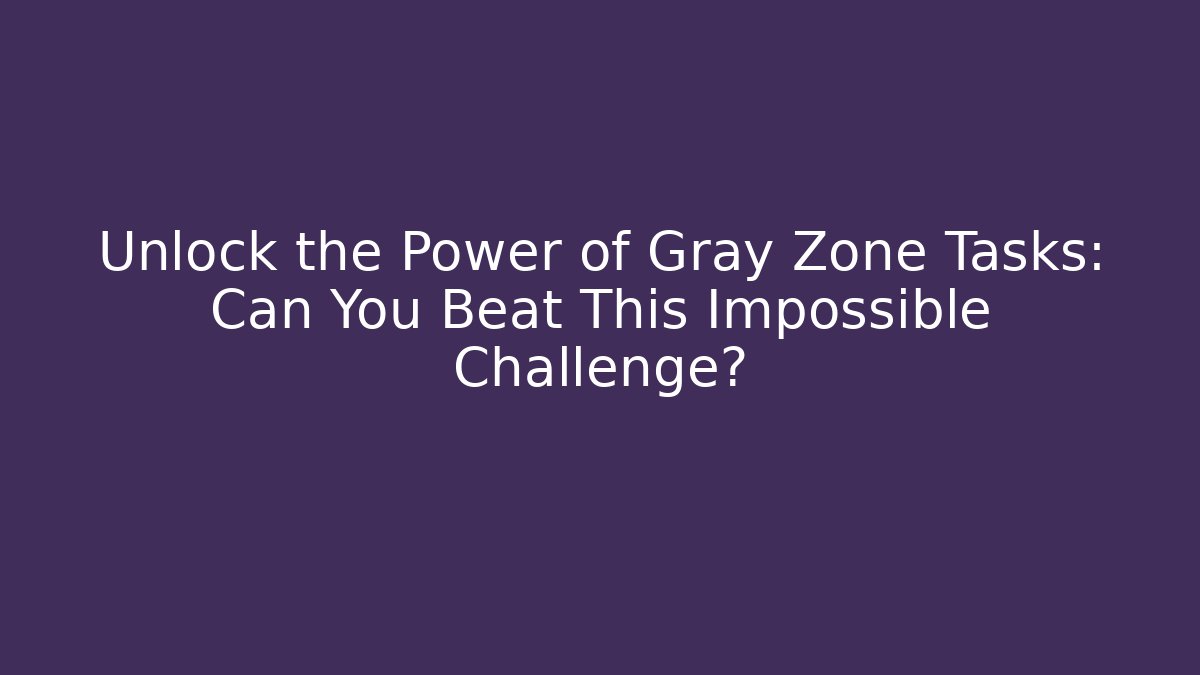 Unlock the Power of Gray Zone Tasks: Can You Beat This Impossible Challenge?